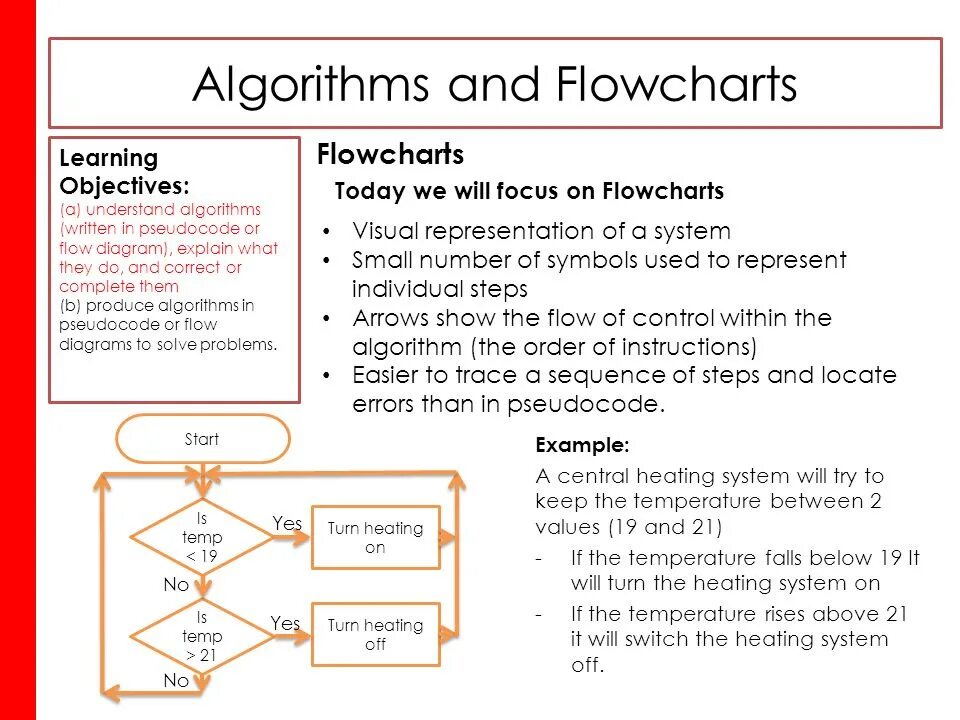 Algorithms and Flowcharts

Learning Objectives:
(a) understand algorithms (written in pseudocode or flow diagram), explain what they do, and correct or complete them
(b) produce algorithms in pseudocode or flow diagrams to solve problems.

Flowcharts

Today we will focus on Flowcharts

• Visual representation of a system
• Small number of symbols used to represent individual steps
• Arrows show the flow of control within the algorithm (the order of instructions)
• Easier to trace a sequence of steps and locate errors than in pseudocode.

Start

Is temp < 19

Yes

Turn heating on

No

Is temp > 21

Yes

Turn heating off

No

Example:
A central heating system will try to keep the temperature between 2 values (19 and 21)
- If the temperature falls below 19 It will turn the heating system on
- If the temperature rises above 21 it will switch the heating system off.